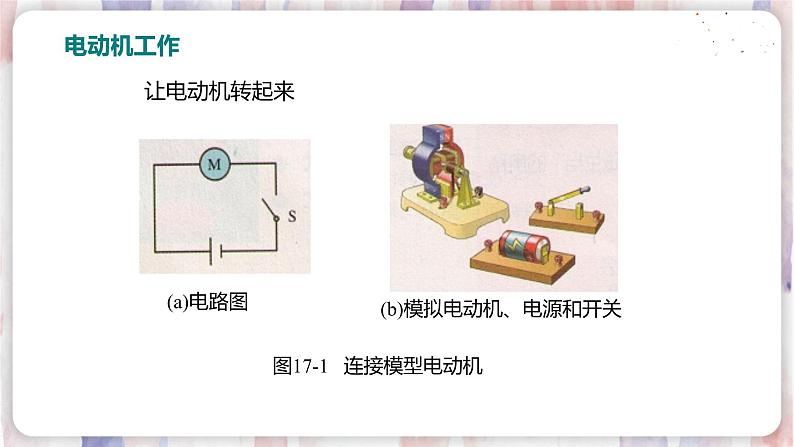 电动机工作

让电动机转起来

M

S

(a)电路图

(b)模拟电动机、电源和开关

图17-1 连接模型电动机